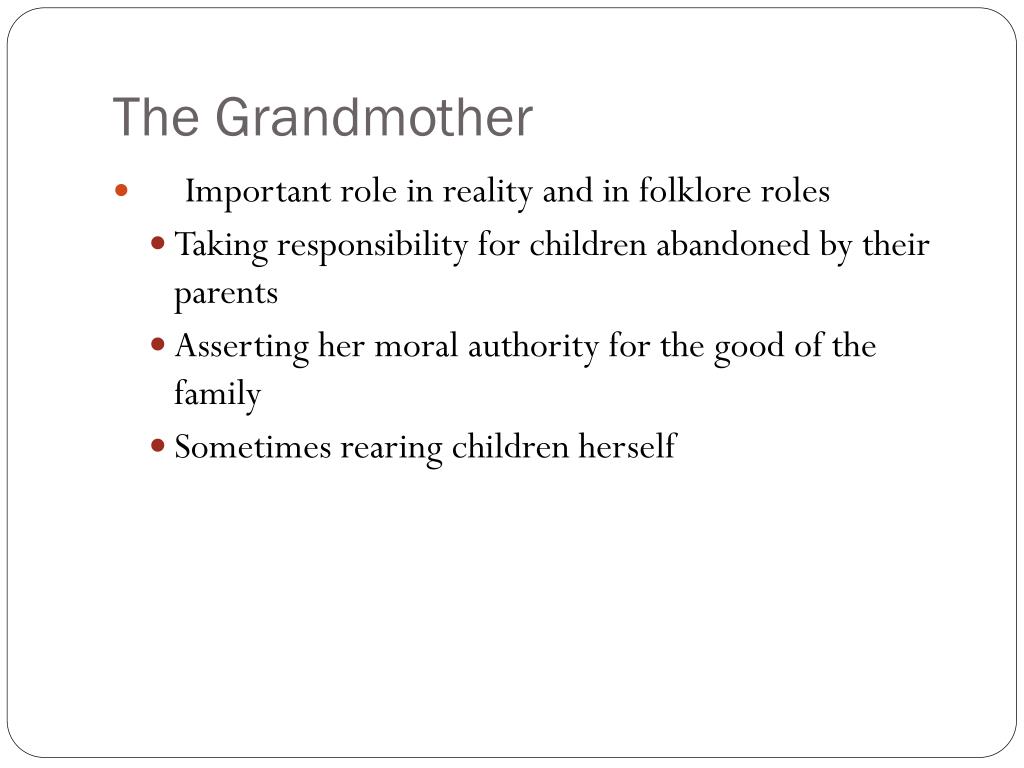 The Grandmother

- Important role in reality and in folklore roles
  - Taking responsibility for children abandoned by their parents
  - Asserting her moral authority for the good of the family
  - Sometimes rearing children herself